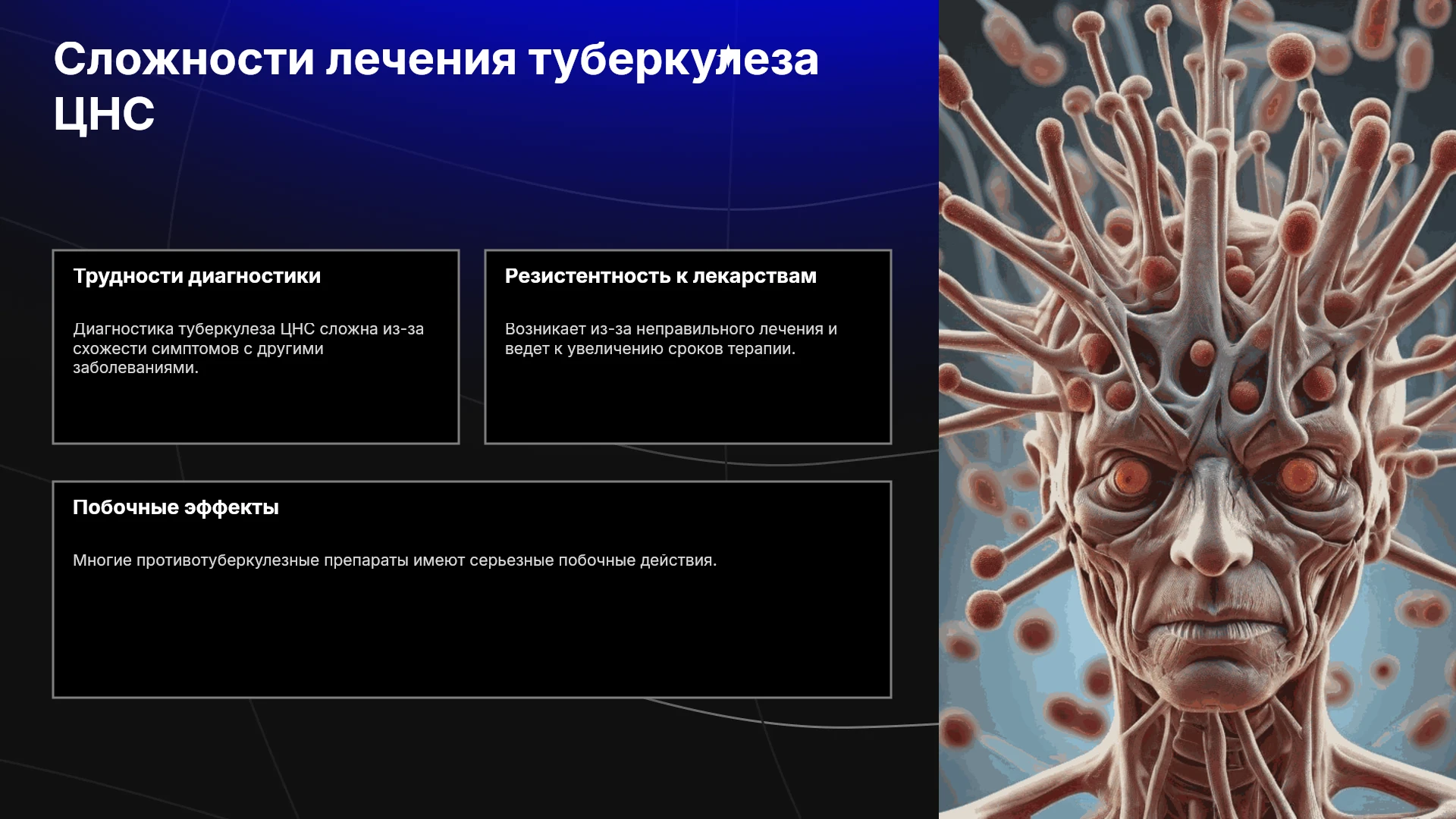 Сложности лечения туберкулеза ЦНС

Трудности диагностики

Диагностика туберкулеза ЦНС сложна из-за схожести симптомов с другими заболеваниями.

Резистентность к лекарствам

Возникает из-за неправильного лечения и ведет к увеличению сроков терапии.

Побочные эффекты

Многие противотуберкулезные препараты имеют серьезные побочные действия.